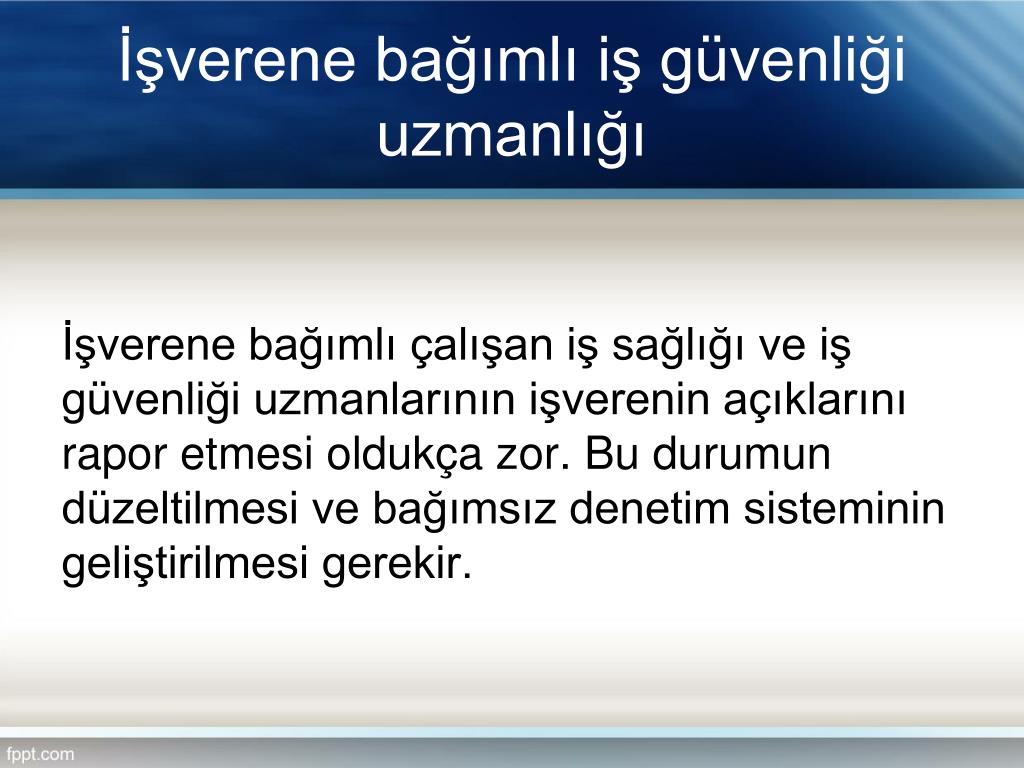 İşverene bağımlı iş güvenliği uzmanlığı

İşverene bağımlı çalışan iş sağlığı ve iş güvenliği uzmanlarının işverenin açıklarını rapor etmesi oldukça zor. Bu durumun düzeltilmesi ve bağımsız denetim sisteminin geliştirilmesi gerekir.

fppt.com